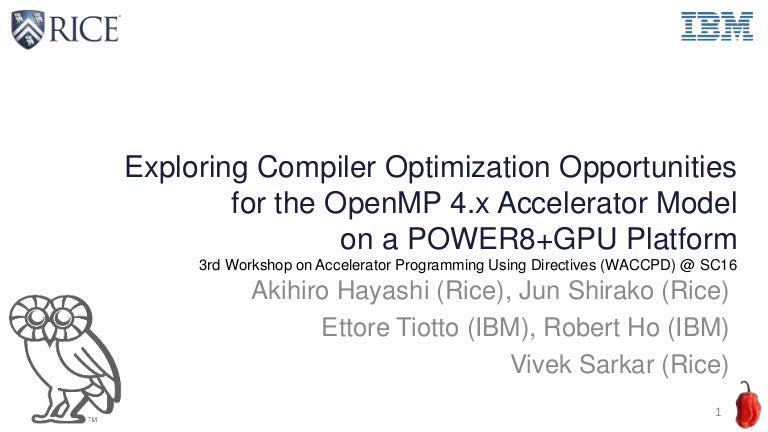 RICE

IBM

Exploring Compiler Optimization Opportunities for the OpenMP 4.x Accelerator Model on a POWER8+GPU Platform

3rd Workshop on Accelerator Programming Using Directives (WACCPD) @ SC16

Akihiro Hayashi (Rice), Jun Shirako (Rice)

Ettore Tiotto (IBM), Robert Ho (IBM)

Vivek Sarkar (Rice)

TM

1